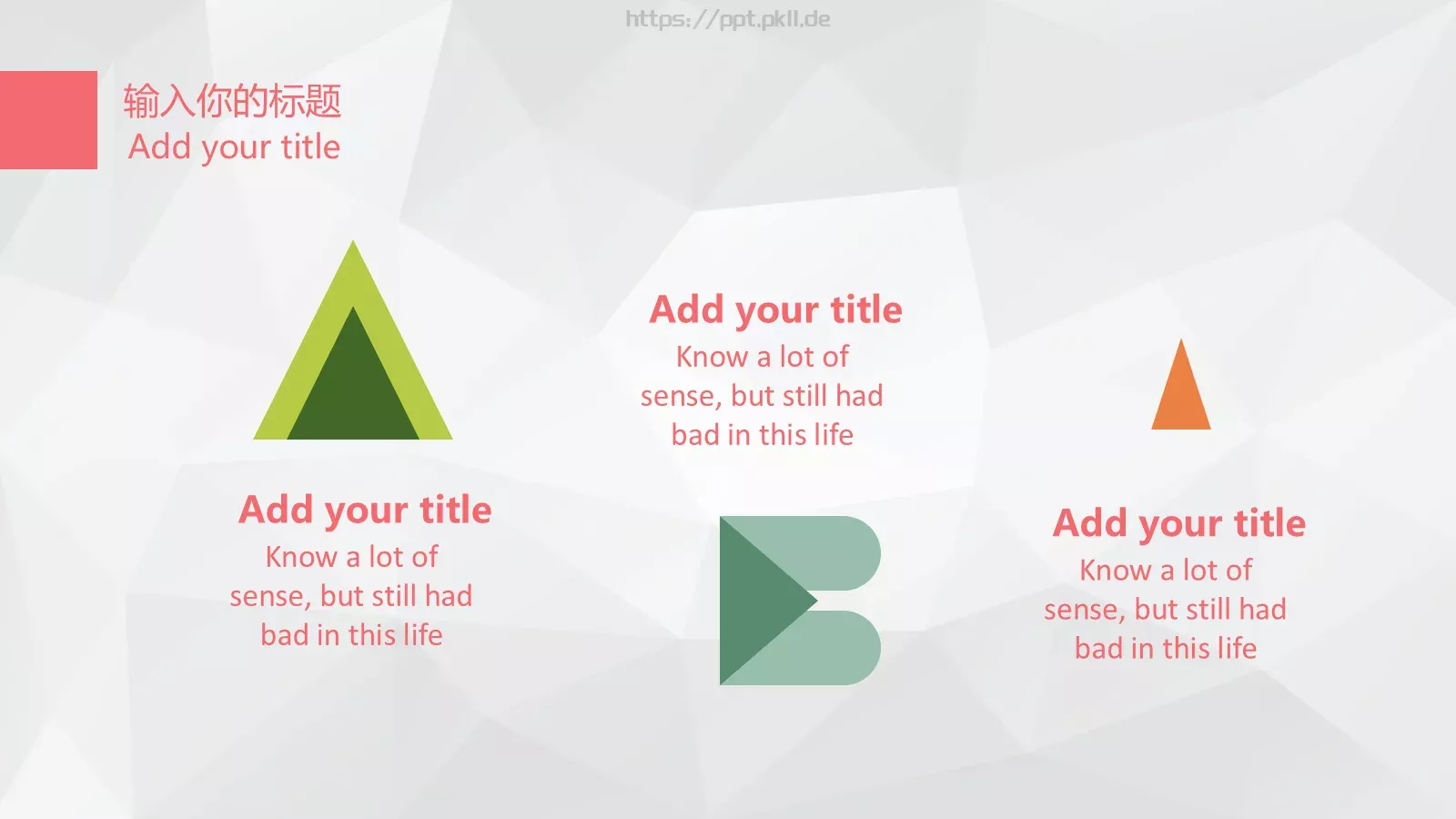 https://ppt.pkll.de

输入你的标题
Add your title

Add your title
Know a lot of sense, but still had bad in this life

Add your title
Know a lot of sense, but still had bad in this life

Add your title
Know a lot of sense, but still had bad in this life